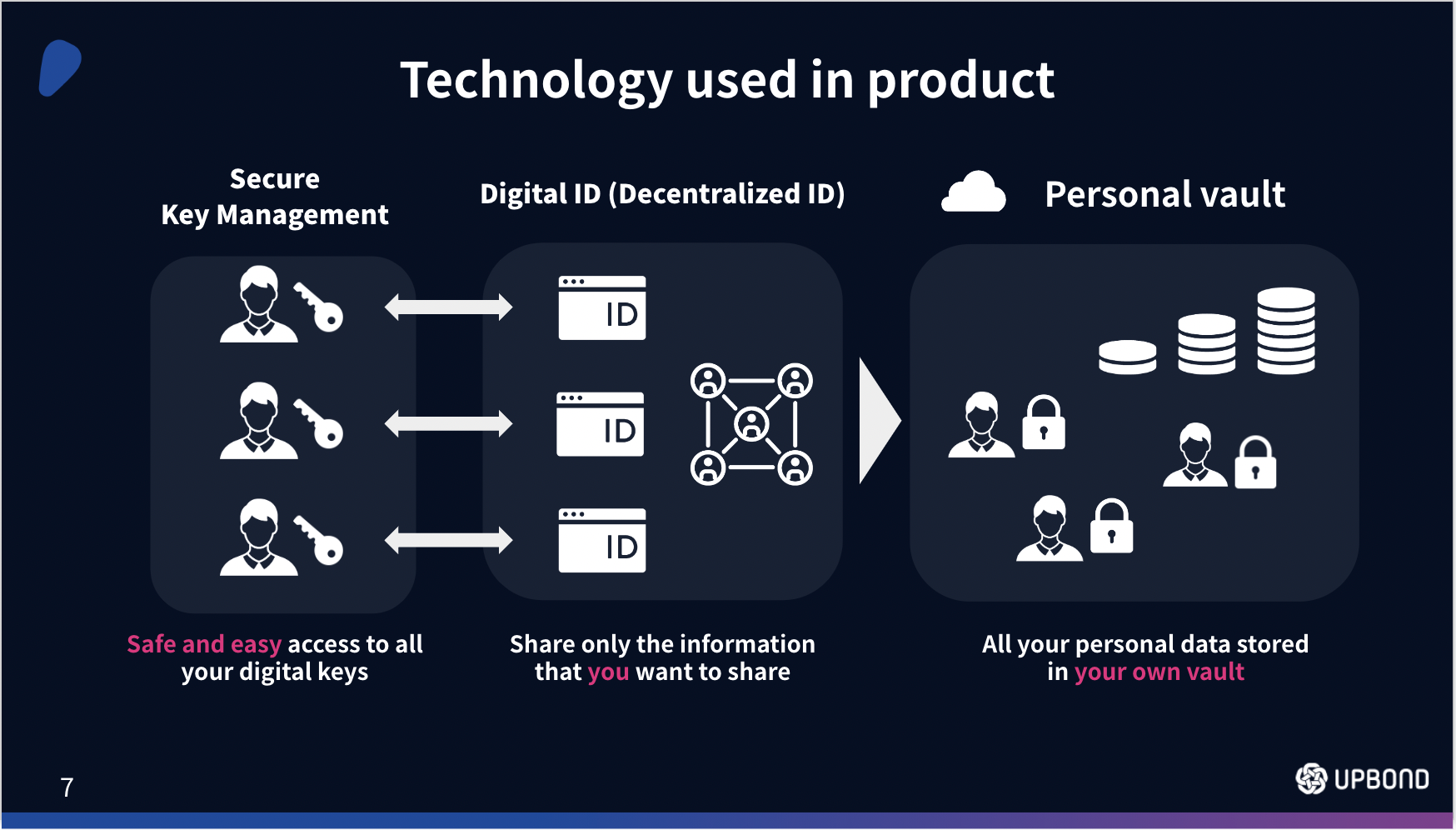 Technology used in product

Secure
Key Management

Digital ID (Decentralized ID)

Personal vault

ID

ID

ID

Safe and easy access to all your digital keys

Share only the information that you want to share

All your personal data stored in your own vault

7

UPBOND